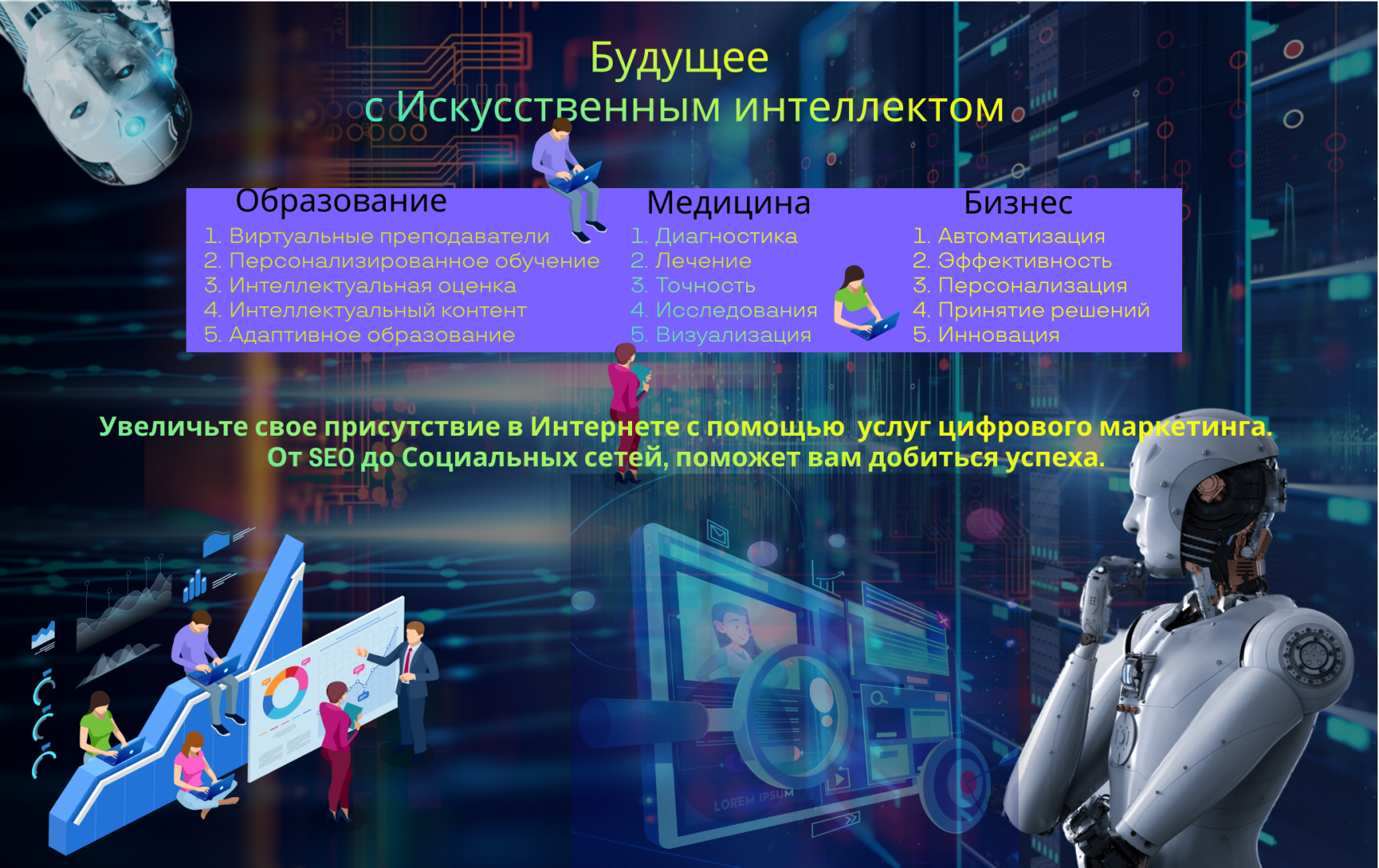 Будущее
с Искусственным интеллектом

Образование
1. Виртуальные преподаватели
2. Персонализированное обучение
3. Интеллектуальная оценка
4. Интеллектуальный контент
5. Адаптивное образование

Медицина
1. Диагностика
2. Лечение
3. Точность
4. Исследования
5. Визуализация

Бизнес
1. Автоматизация
2. Эффективность
3. Персонализация
4. Принятие решений
5. Инновация

Увеличьте свое присутствие в Интернете с помощью услуг цифрового маркетинга.
От SEO до Социальных сетей, поможет вам добиться успеха.

LOREM IPSUM